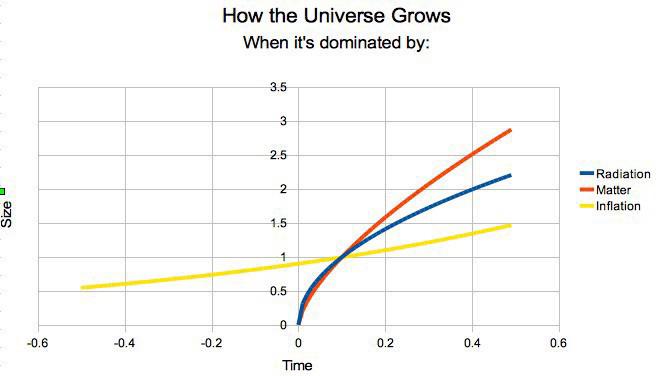 How the Universe Grows
When it's dominated by:

Size

3.5
3
2.5
2
1.5
1
0.5
0

-0.6 -0.4 -0.2 0 0.2 0.4 0.6

Time

Radiation
Matter
Inflation